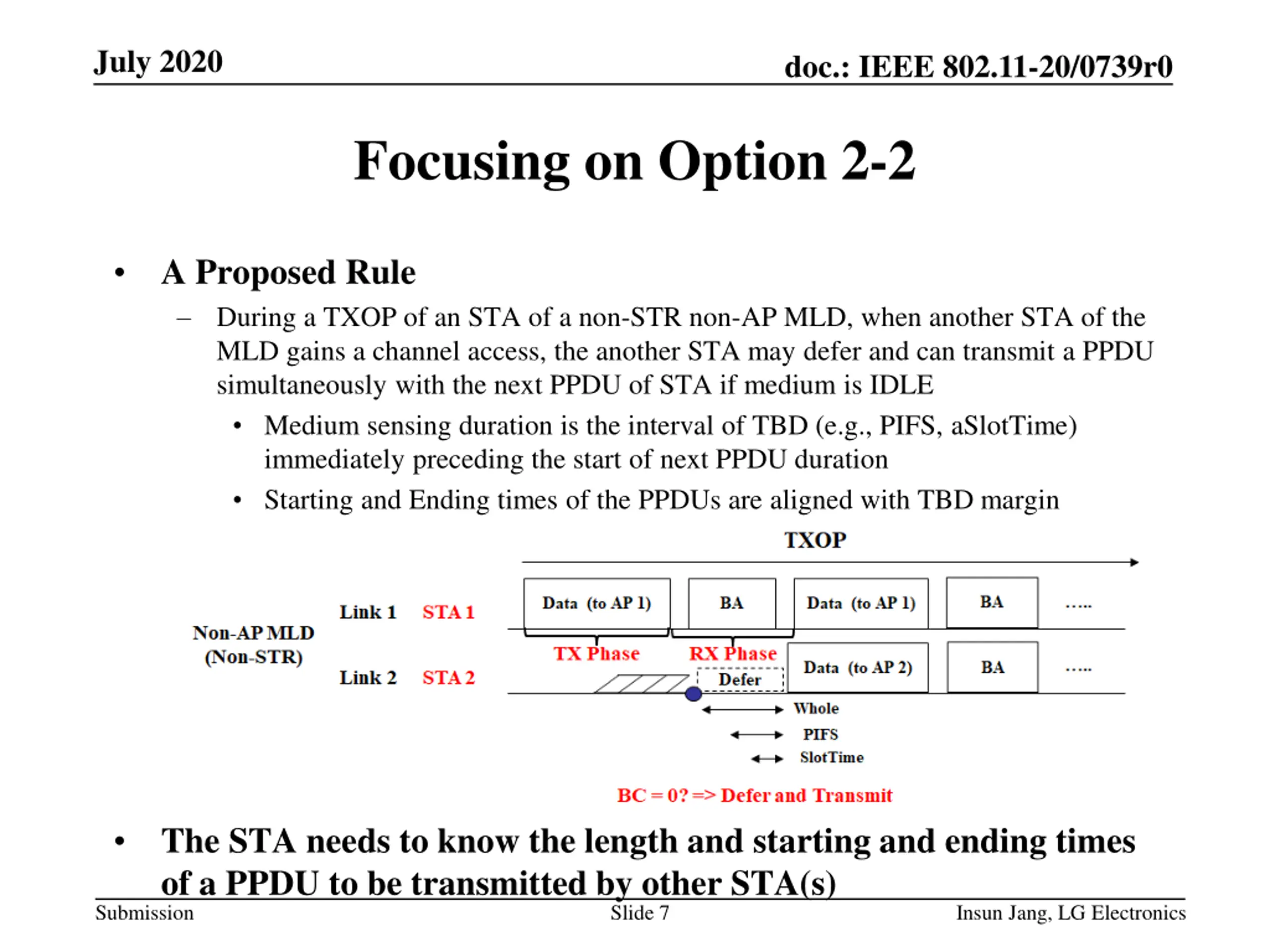 July 2020

doc.: IEEE 802.11-20/0739r0

Focusing on Option 2-2

• A Proposed Rule
– During a TXOP of an STA of a non-STR non-AP MLD, when another STA of the MLD gains a channel access, the another STA may defer and can transmit a PPDU simultaneously with the next PPDU of STA if medium is IDLE
• Medium sensing duration is the interval of TBD (e.g., PIFS, aSlotTime) immediately preceding the start of next PPDU duration
• Starting and Ending times of the PPDUs are aligned with TBD margin

TXOP

Non-AP MLD (Non-STR)

Link 1 STA 1

Data (to AP 1)

BA

Data (to AP 1)

BA

.....

TX Phase

RX Phase

Link 2 STA 2

Defer

Data (to AP 2)

BA

.....

Whole

PIFS

SlotTime

BC = 0? => Defer and Transmit

• The STA needs to know the length and starting and ending times of a PPDU to be transmitted by other STA(s)

Submission

Slide 7

Insun Jang, LG Electronics